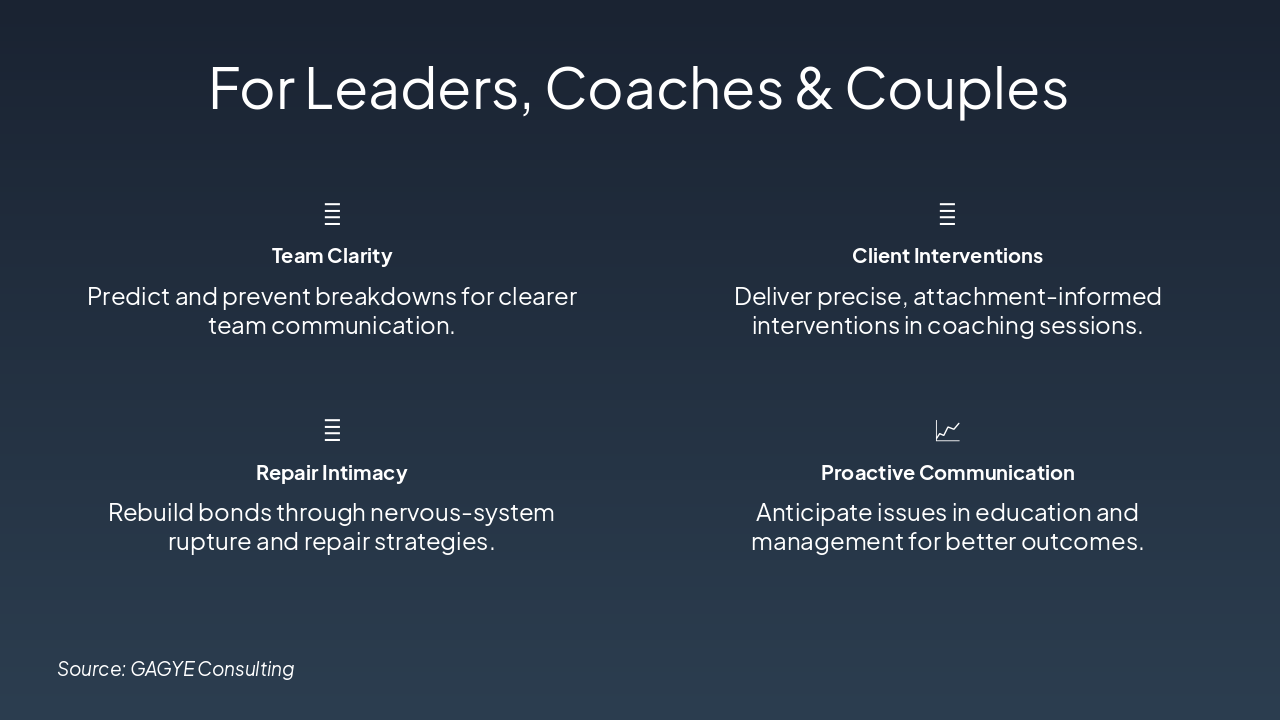 For Leaders, Coaches & Couples

Team Clarity

Predict and prevent breakdowns for clearer team communication.

Client Interventions

Deliver precise, attachment-informed interventions in coaching sessions.

Repair Intimacy

Rebuild bonds through nervous-system rupture and repair strategies.

Proactive Communication

Anticipate issues in education and management for better outcomes.

Source: GAGYE Consulting